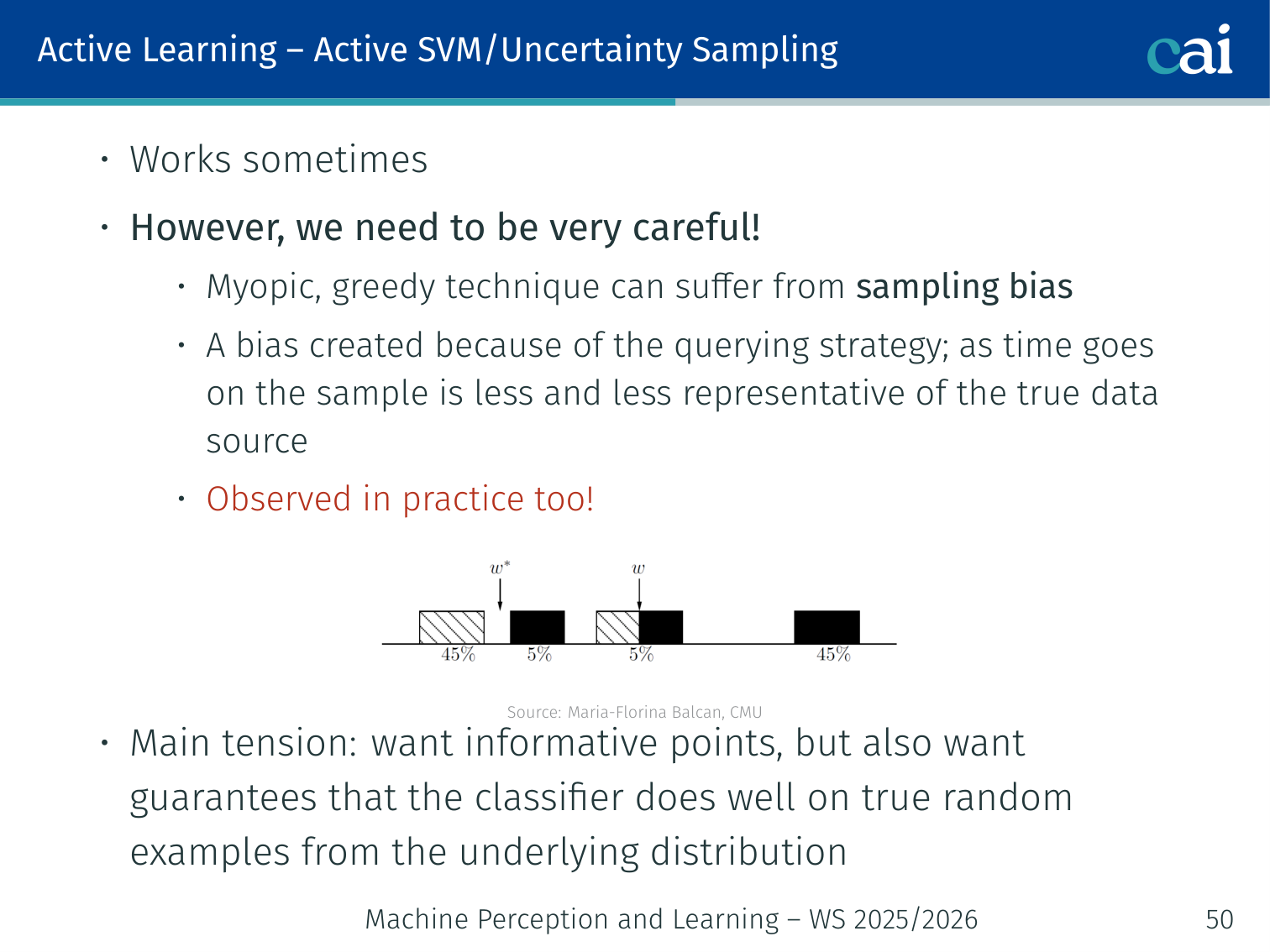 Active Learning – Active SVM/Uncertainty Sampling

cai

• Works sometimes

• However, we need to be very careful!

• Myopic, greedy technique can suffer from sampling bias

• A bias created because of the querying strategy; as time goes on the sample is less and less representative of the true data source

• Observed in practice too!

$w^*$

$w$

45%

5%

5%

45%

Source: Maria-Florina Balcan, CMU

• Main tension: want informative points, but also want guarantees that the classifier does well on true random examples from the underlying distribution

Machine Perception and Learning – WS 2025/2026

50